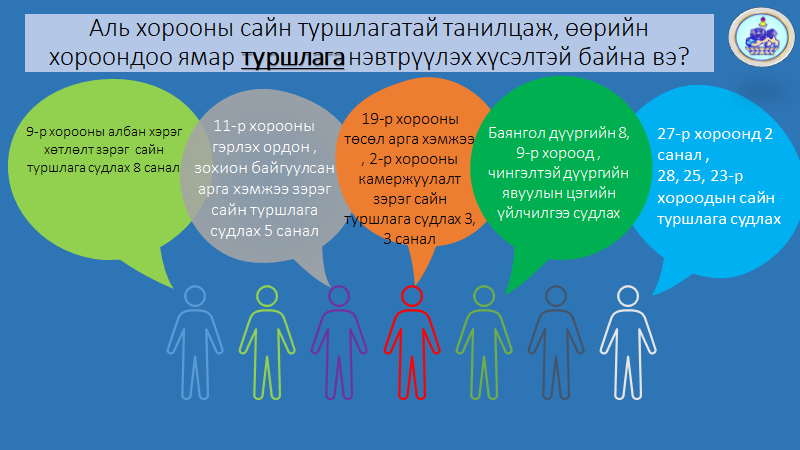 Аль хорооны сайн туршлагатай танилцаж, өөрийн хороондоо ямар туршлага нэвтрүүлэх хүсэлтэй байна вэ?

9-р хорооны албан хэрэг хөтлөлт зэрэг сайн туршлага судлах 8 санал

11-р хорооны гэрлэх ордон , зохион байгуулсан арга хэмжээ зэрэг сайн туршлага судлах 5 санал

19-р хорооны төсөл арга хэмжээ , 2-р хорооны камержуулалт зэрэг сайн туршлага судлах 3, 3 санал

Баянгол дүүргийн 8, 9-р хороод , чингэлтэй дүүргийн явуулын цэгийн үйлчилгээ судлах

27-р хороонд 2 санал , 28, 25, 23-р хороодын сайн туршлага судлах